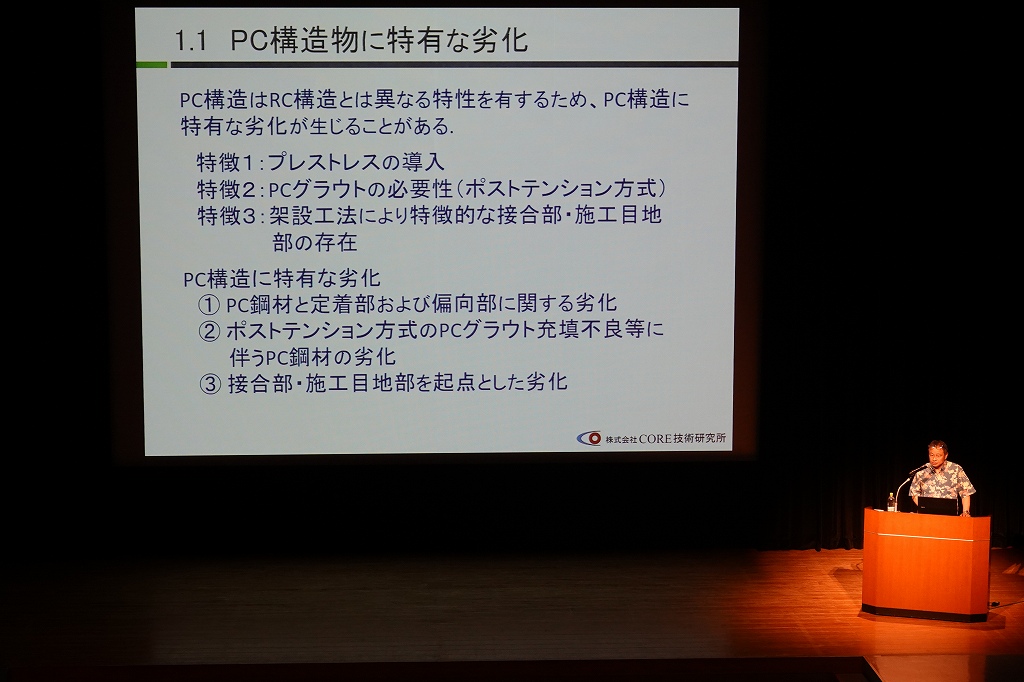 1.1 PC構造物に特有な劣化

PC構造はRC構造とは異なる特性を有するため、PC構造に特有な劣化が生じることがある.

特徴1：プレストレスの導入
特徴2：PCグラウトの必要性（ポストテンション方式）
特徴3：架設工法により特徴的な接合部・施工目地部の存在

PC構造に特有な劣化
① PC鋼材と定着部および偏向部に関する劣化
② ポストテンション方式のPCグラウト充填不良等に伴うPC鋼材の劣化
③ 接合部・施工目地部を起点とした劣化

株式会社CORE技術研究所